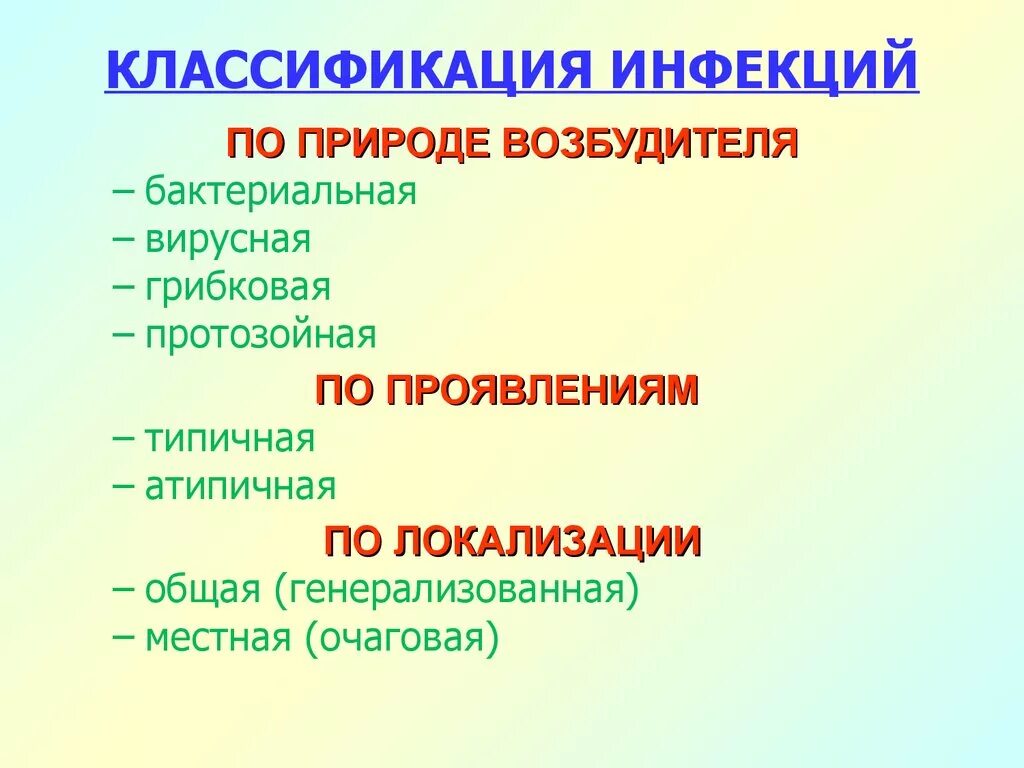 КЛАССИФИКАЦИЯ ИНФЕКЦИЙ

ПО ПРИРОДЕ ВОЗБУДИТЕЛЯ

– бактериальная
– вирусная
– грибковая
– протозойная

ПО ПРОЯВЛЕНИЯМ

– типичная
– атипичная

ПО ЛОКАЛИЗАЦИИ

– общая (генерализованная)
– местная (очаговая)